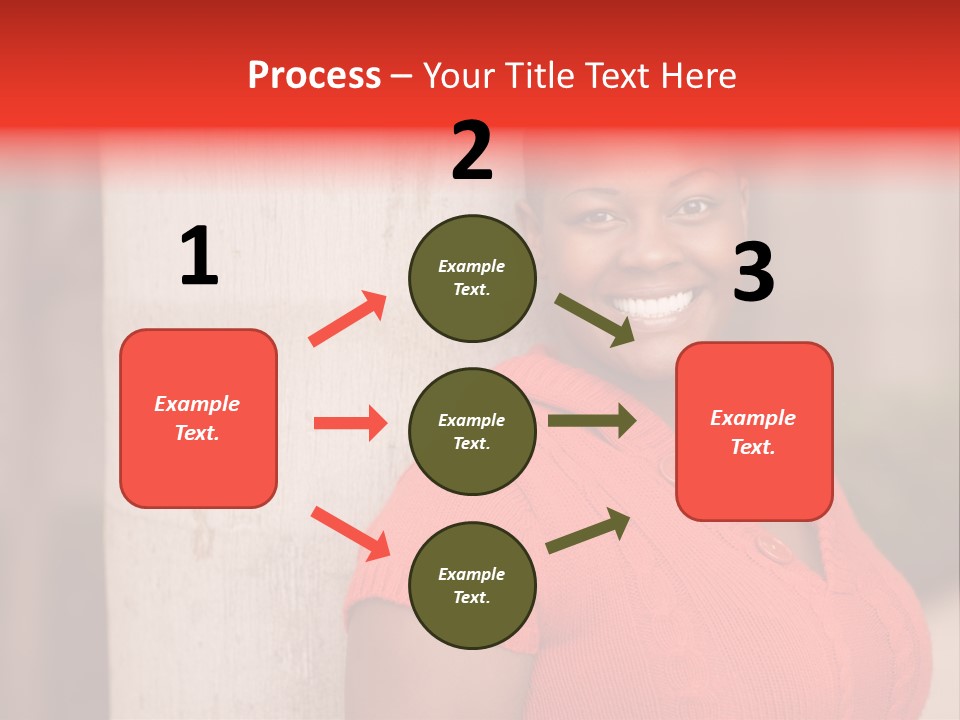 Process – Your Title Text Here

1

Example Text.

2

Example Text.

Example Text.

Example Text.

3

Example Text.